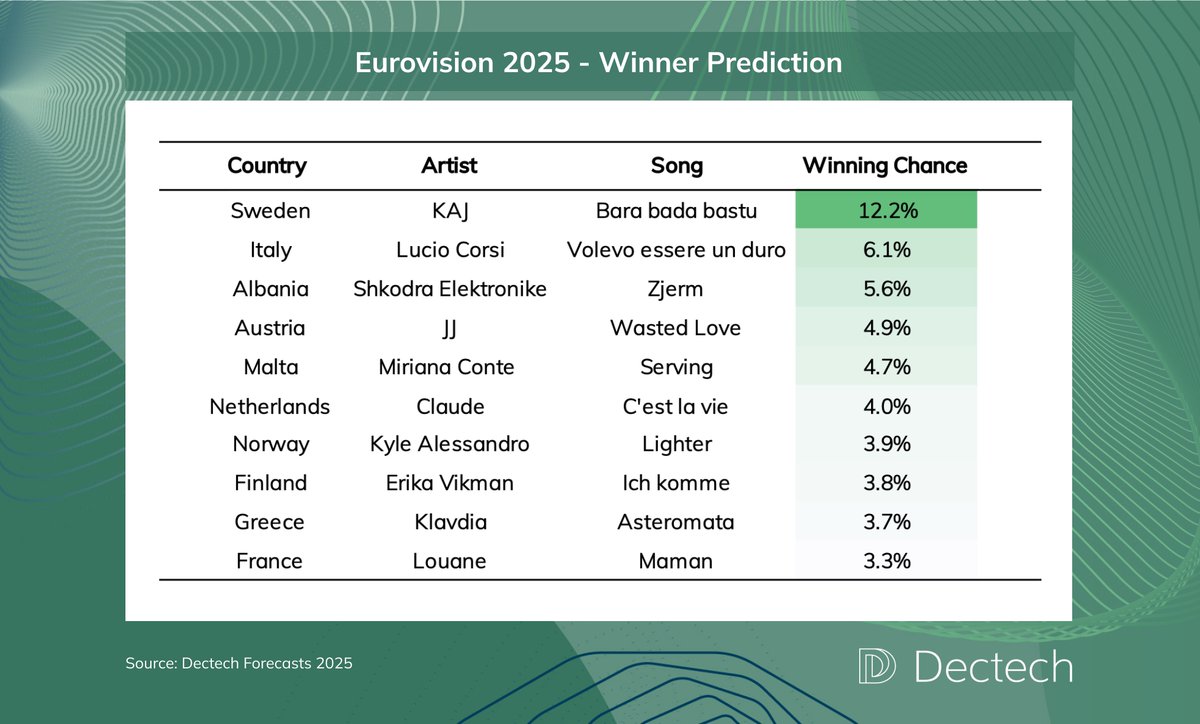 Eurovision 2025 - Winner Prediction

| Country | Artist | Song | Winning Chance |
|---|---|---|---|
| Sweden | KAJ | Bara bada bastu | 12.2% |
| Italy | Lucio Corsi | Volevo essere un duro | 6.1% |
| Albania | Shkodra Elektronike | Zjerm | 5.6% |
| Austria | JJ | Wasted Love | 4.9% |
| Malta | Miriana Conte | Serving | 4.7% |
| Netherlands | Claude | C'est la vie | 4.0% |
| Norway | Kyle Alessandro | Lighter | 3.9% |
| Finland | Erika Vikman | Ich komme | 3.8% |
| Greece | Klavdia | Asteromata | 3.7% |
| France | Louane | Maman | 3.3% |

Source: Dectech Forecasts 2025

Dectech